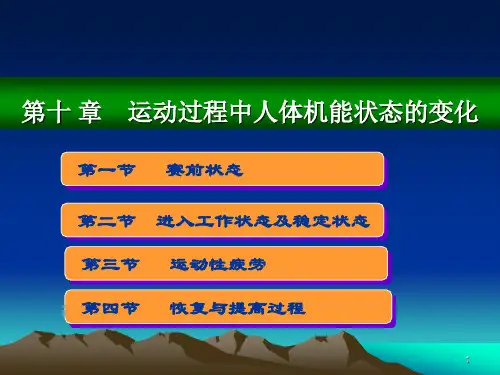 第十 章　运动过程中人体机能状态的变化

第一节　赛前状态

第二节　进入工作状态及稳定状态

第三节　运动性疲劳

第四节　恢复与提高过程

1